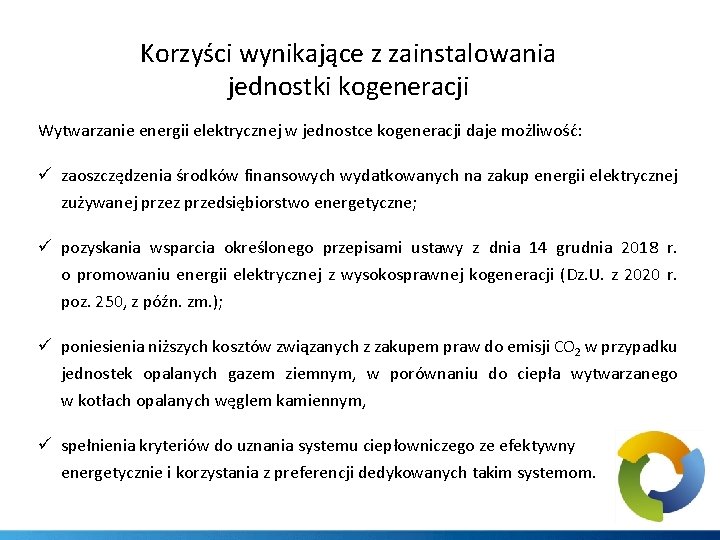 Korzyści wynikające z zainstalowania jednostki kogeneracji

Wytwarzanie energii elektrycznej w jednostce kogeneracji daje możliwość:

✓ zaoszczędzenia środków finansowych wydatkowanych na zakup energii elektrycznej zużywanej przez przedsiębiorstwo energetyczne;

✓ pozyskania wsparcia określonego przepisami ustawy z dnia 14 grudnia 2018 r. o promowaniu energii elektrycznej z wysokosprawnej kogeneracji (Dz.U. z 2020 r. poz. 250, z późn. zm.);

✓ poniesienia niższych kosztów związanych z zakupem praw do emisji $CO_2$ w przypadku jednostek opalanych gazem ziemnym, w porównaniu do ciepła wytwarzanego w kotłach opalanych węglem kamiennym,

✓ spełnienia kryteriów do uznania systemu ciepłowniczego ze efektywny energetycznie i korzystania z preferencji dedykowanych takim systemom.